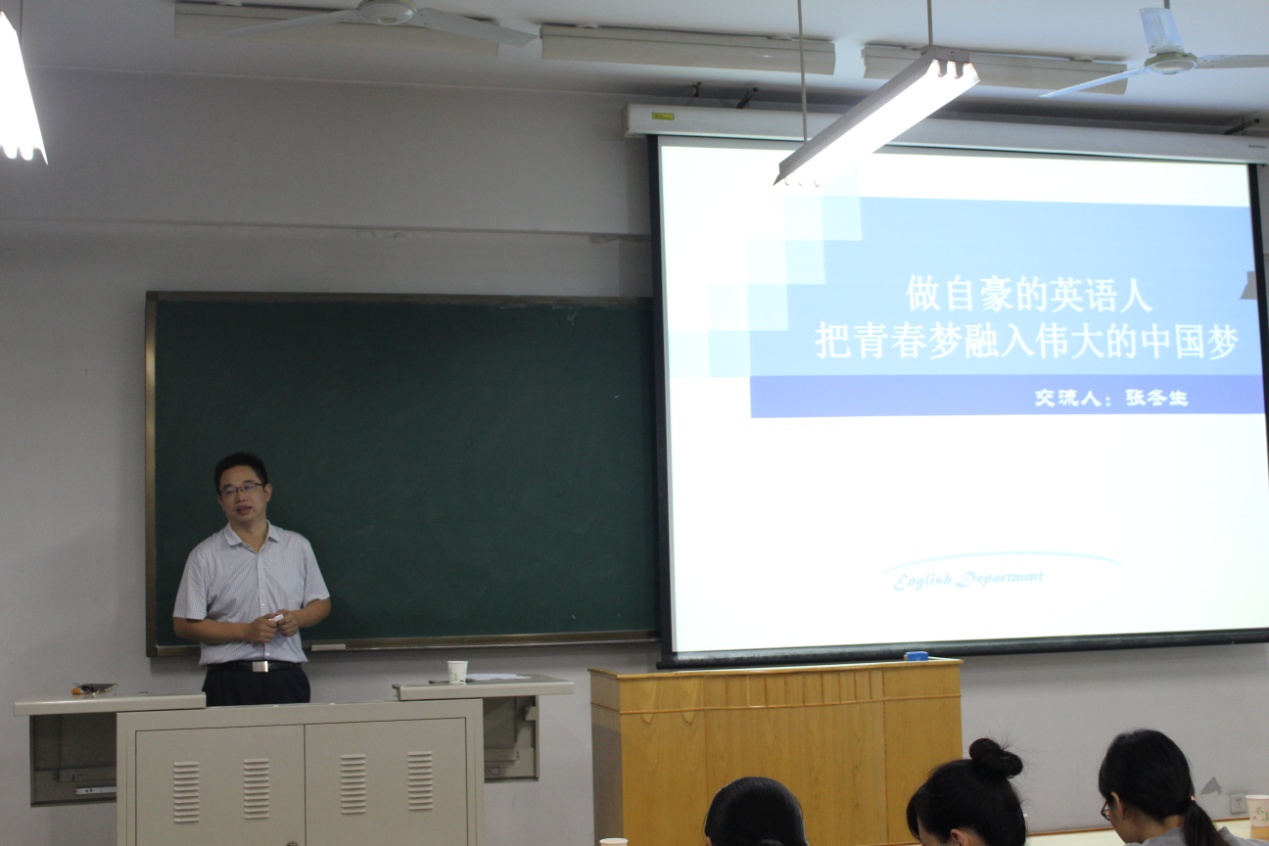 做自豪的英语人
把青春梦融入伟大的中国梦

交流人：张冬生

English Department